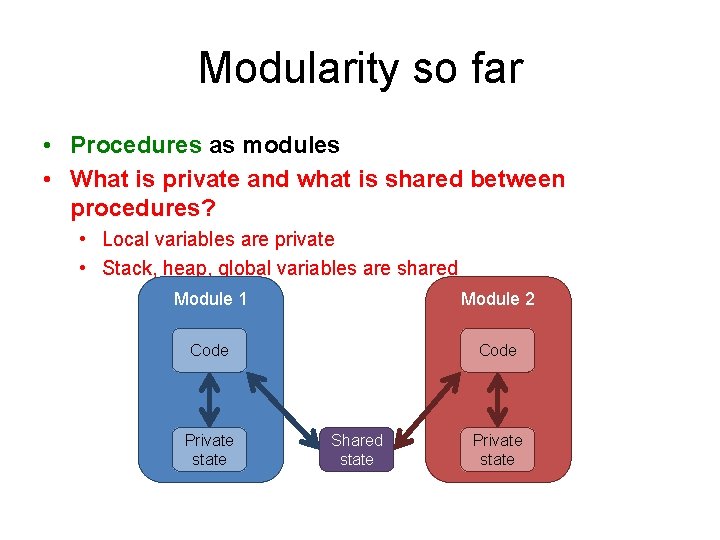 Modularity so far

• Procedures as modules
• What is private and what is shared between procedures?
  • Local variables are private
  • Stack, heap, global variables are shared

Module 1
Code
Private state

Shared state

Module 2
Code
Private state